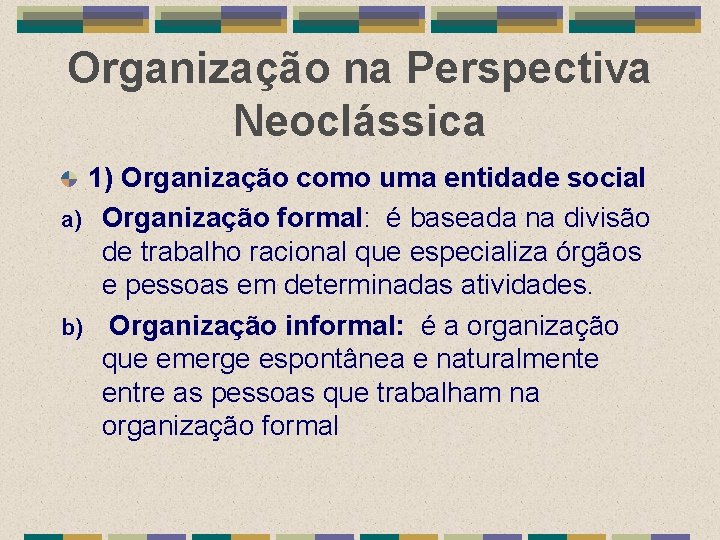 Organização na Perspectiva Neoclássica

1) Organização como uma entidade social

a) Organização formal: é baseada na divisão de trabalho racional que especializa órgãos e pessoas em determinadas atividades.

b) Organização informal: é a organização que emerge espontânea e naturalmente entre as pessoas que trabalham na organização formal